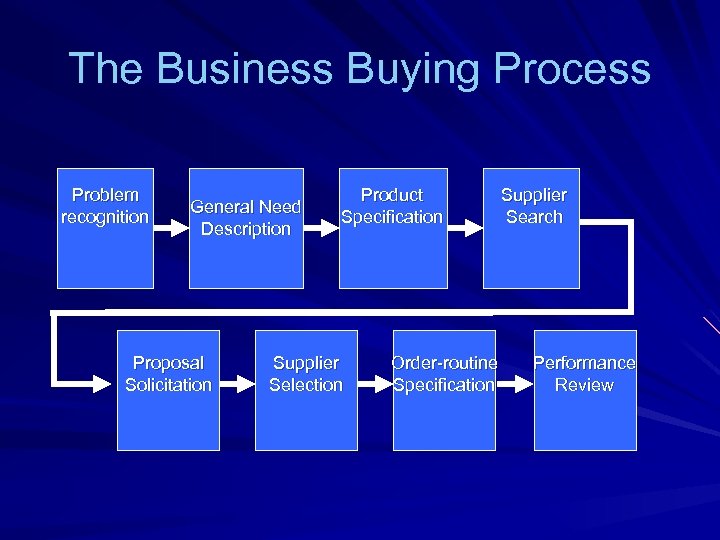 The Business Buying Process

Problem recognition

General Need Description

Product Specification

Supplier Search

Proposal Solicitation

Supplier Selection

Order-routine Specification

Performance Review